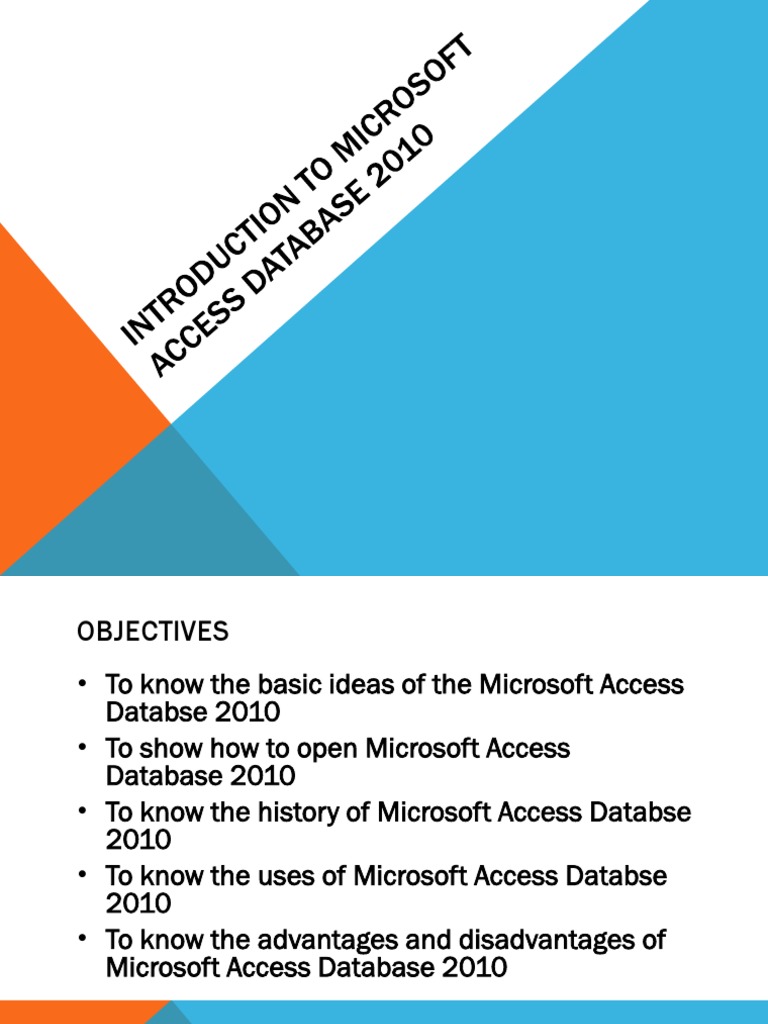 INTRODUCTION TO MICROSOFT ACCESS DATABASE 2010

OBJECTIVES

• To know the basic ideas of the Microsoft Access Databse 2010
• To show how to open Microsoft Access Database 2010
• To know the history of Microsoft Access Databse 2010
• To know the uses of Microsoft Access Databse 2010
• To know the advantages and disadvantages of Microsoft Access Database 2010